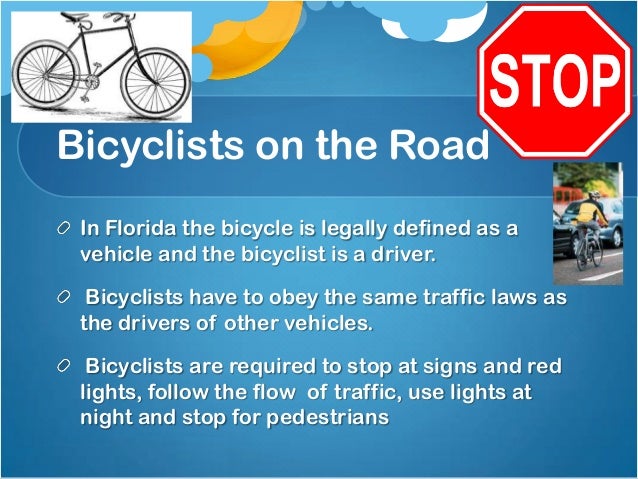 STOP

Bicyclists on the Road

In Florida the bicycle is legally defined as a vehicle and the bicyclist is a driver.

Bicyclists have to obey the same traffic laws as the drivers of other vehicles.

Bicyclists are required to stop at signs and red lights, follow the flow of traffic, use lights at night and stop for pedestrians